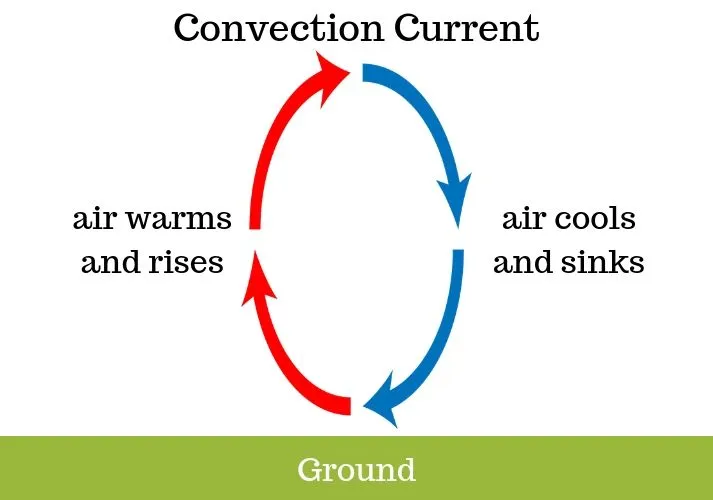 Convection Current

air warms and rises

air cools and sinks

Ground